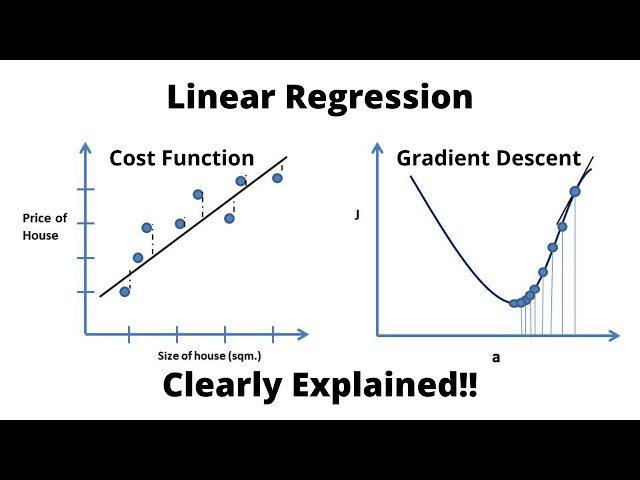 Linear Regression

Cost Function

Price of House

Size of house (sqm.)

Gradient Descent

J

a

Clearly Explained!!